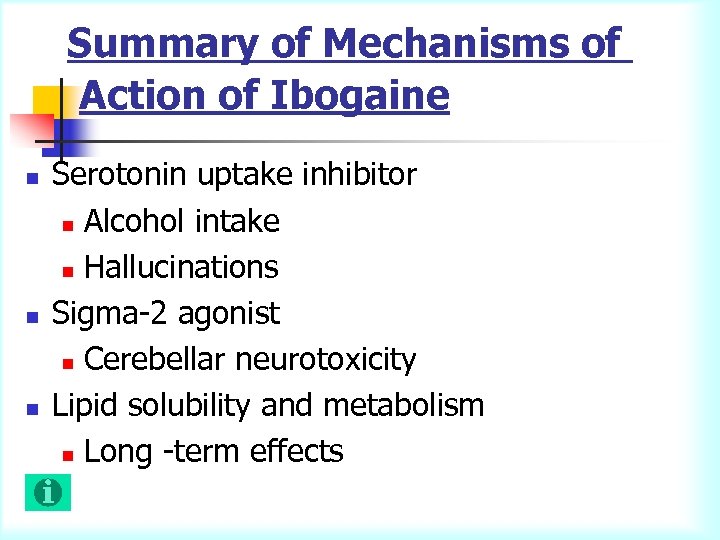 Summary of Mechanisms of Action of Ibogaine

- Serotonin uptake inhibitor
  - Alcohol intake
  - Hallucinations
- Sigma-2 agonist
  - Cerebellar neurotoxicity
- Lipid solubility and metabolism
  - Long -term effects